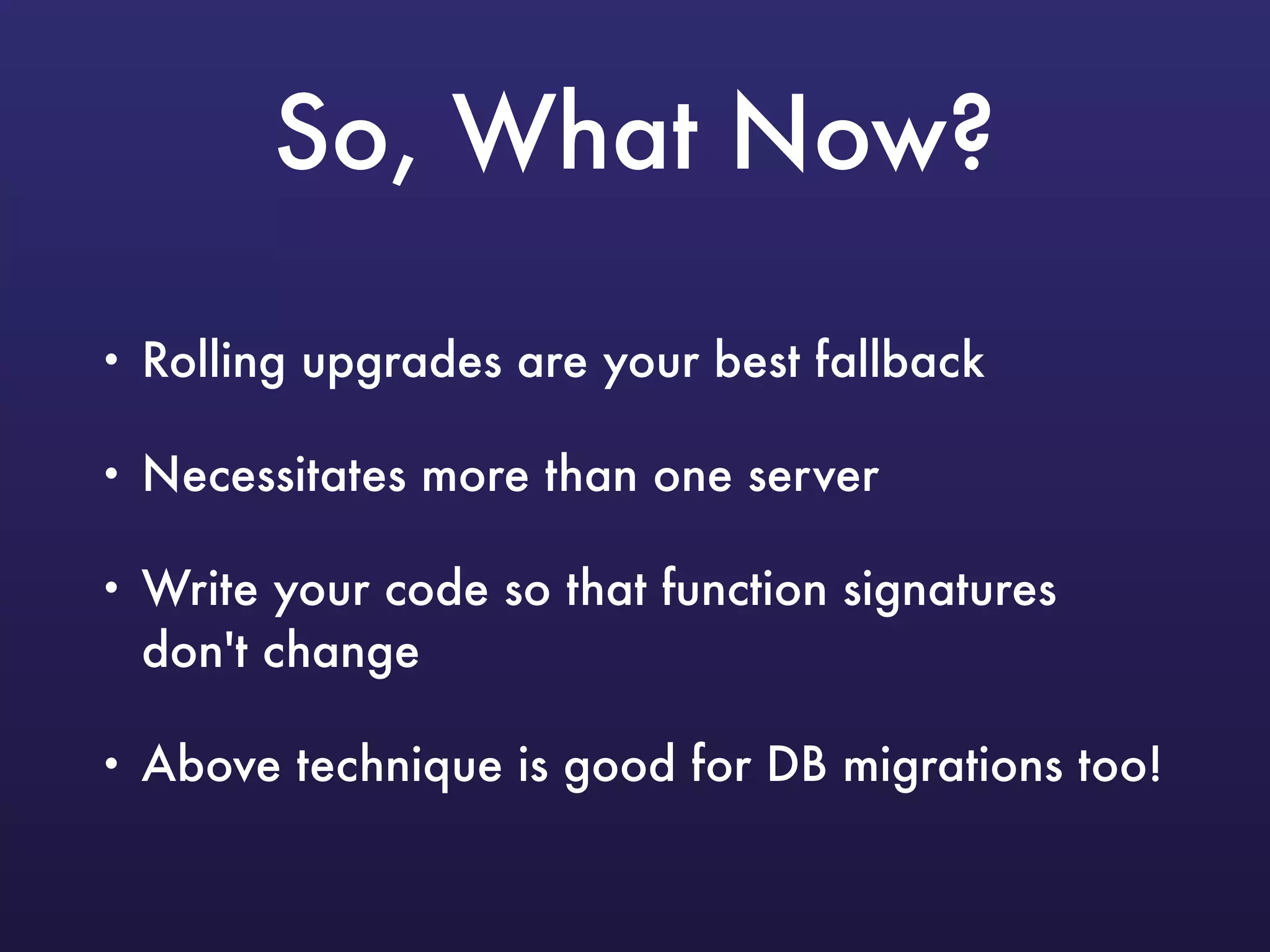 So, What Now?

• Rolling upgrades are your best fallback

• Necessitates more than one server

• Write your code so that function signatures don't change

• Above technique is good for DB migrations too!